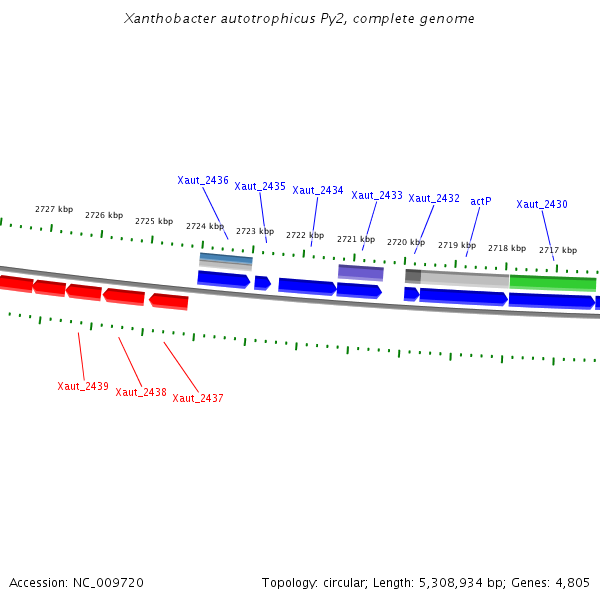 Xanthobacter autotrophicus Py2, complete genome

Xaut_2436
Xaut_2435
Xaut_2434
Xaut_2433
Xaut_2432
actP
Xaut_2430

2727 kbp
2726 kbp
2725 kbp
2724 kbp
2723 kbp
2722 kbp
2721 kbp
2720 kbp
2719 kbp
2718 kbp
2717 kbp

Xaut_2439
Xaut_2438
Xaut_2437

Accession: NC_009720

Topology: circular; Length: 5,308,934 bp; Genes: 4,805